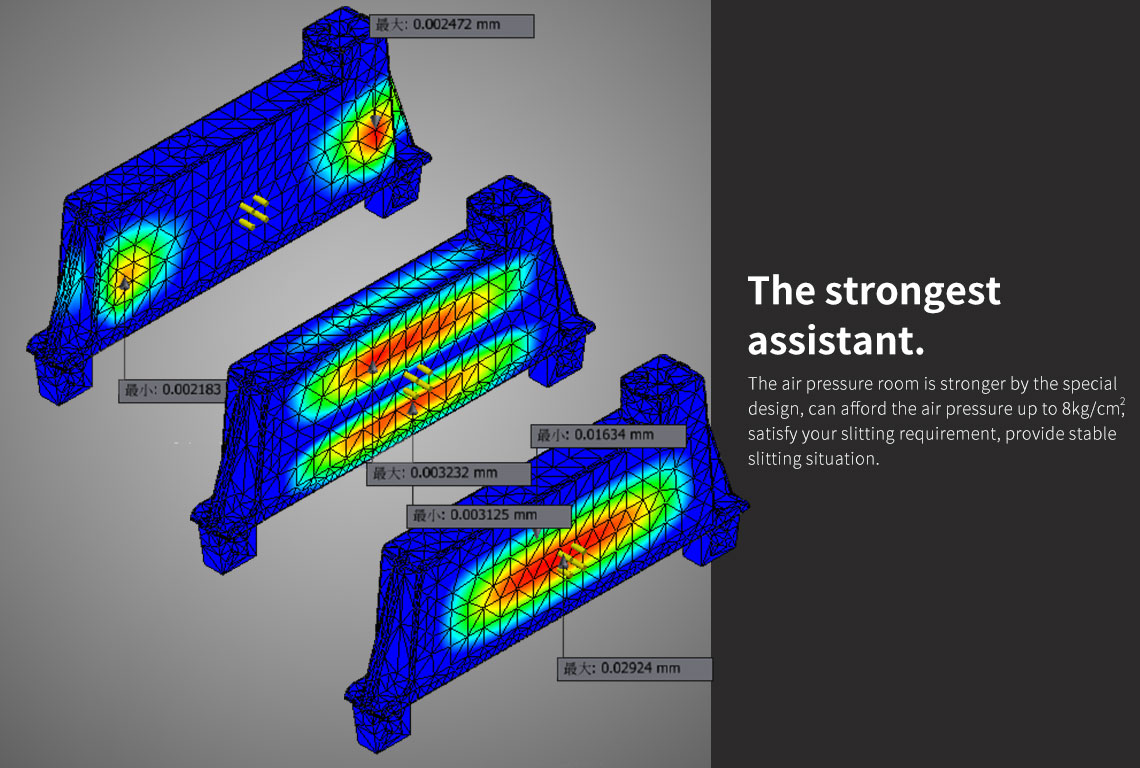 最大: 0.002472 mm

最小: 0.002183

最小: 0.01634 mm

最大: 0.003232 mm

最小: 0.003125 mm

最大: 0.02924 mm

The strongest assistant.

The air pressure room is stronger by the special design, can afford the air pressure up to 8kg/cm$^2$, satisfy your slitting requirement, provide stable slitting situation.